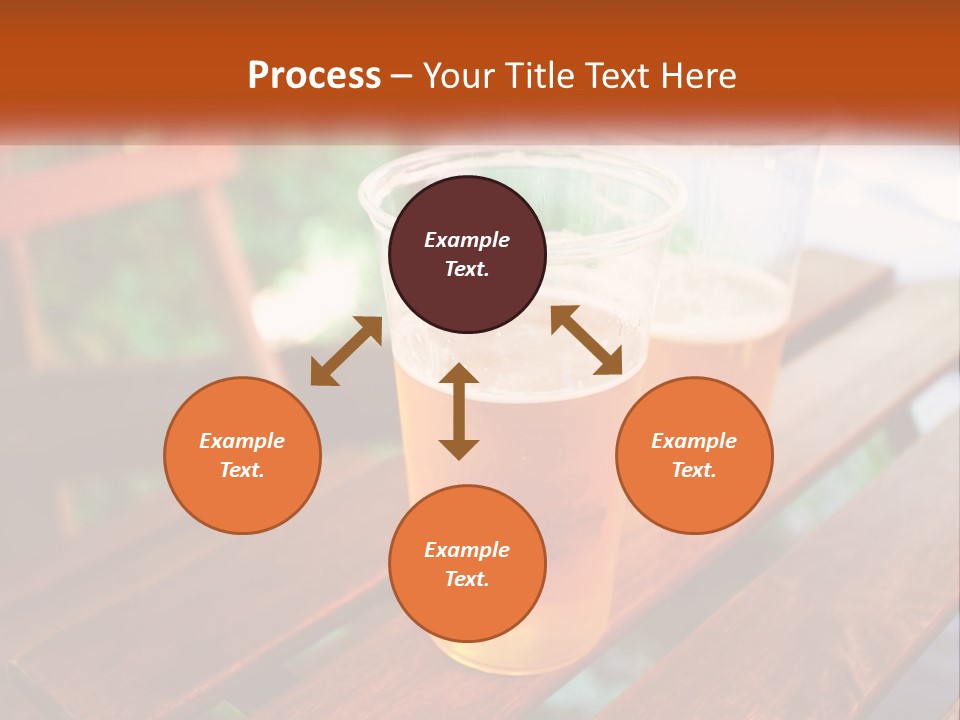 Process – Your Title Text Here

Example Text.

Example Text.

Example Text.

Example Text.